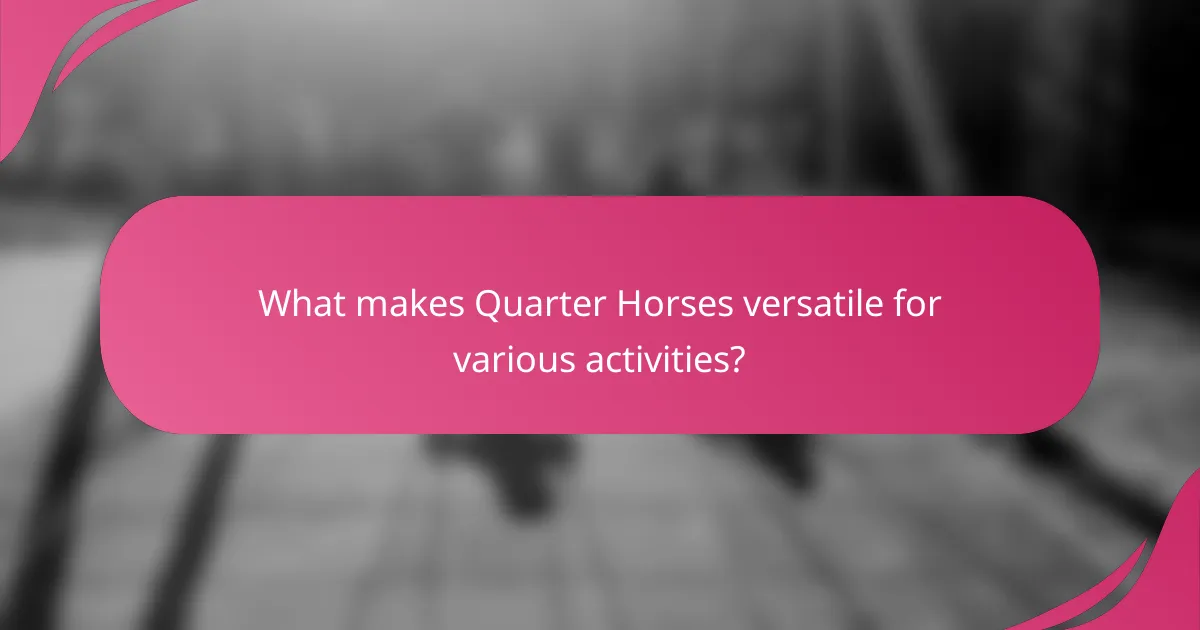 What makes Quarter Horses versatile for various activities?